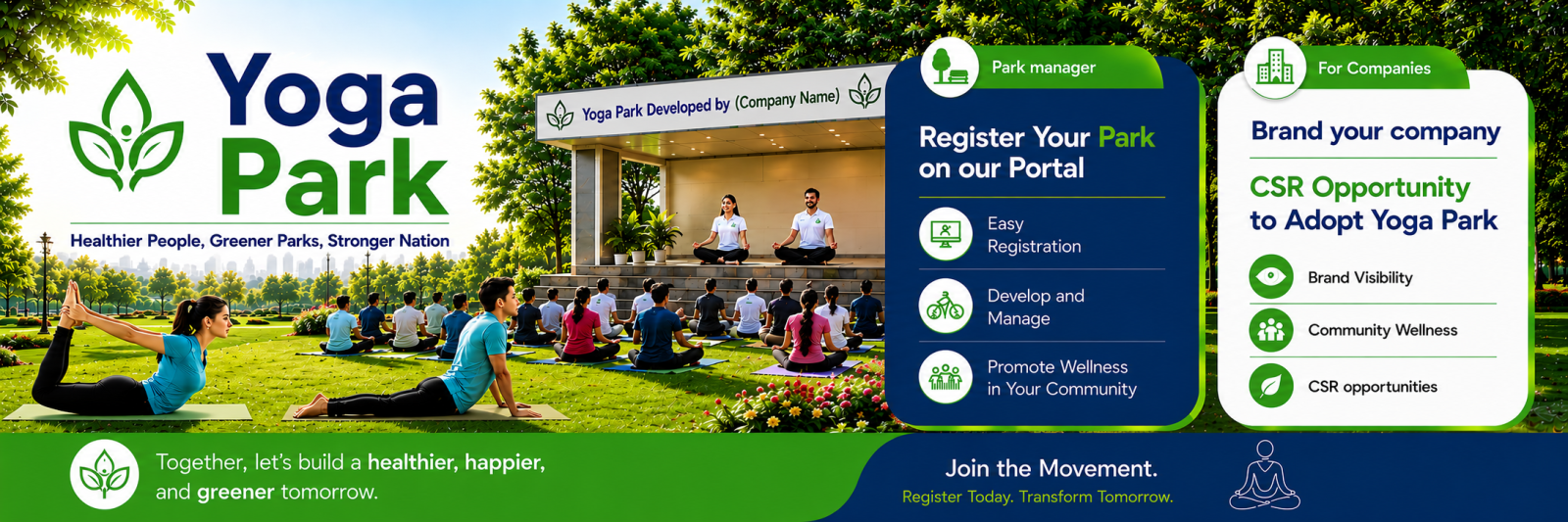 Yoga Park

Healthier People, Greener Parks, Stronger Nation

Yoga Park Developed by (Company Name)

Park manager

Register Your Park on our Portal

Easy Registration

Develop and Manage

Promote Wellness in Your Community

For Companies

Brand your company

CSR Opportunity to Adopt Yoga Park

Brand Visibility

Community Wellness

CSR opportunities

Together, let's build a healthier, happier, and greener tomorrow.

Join the Movement.

Register Today. Transform Tomorrow.